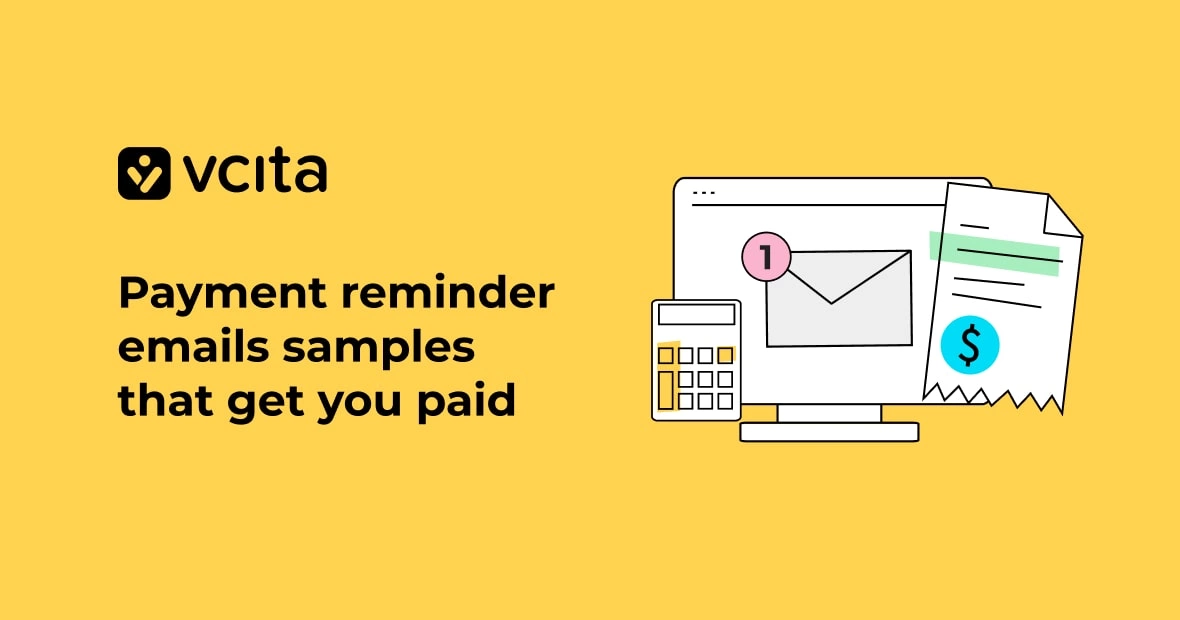 vcita

Payment reminder emails samples that get you paid

1

$